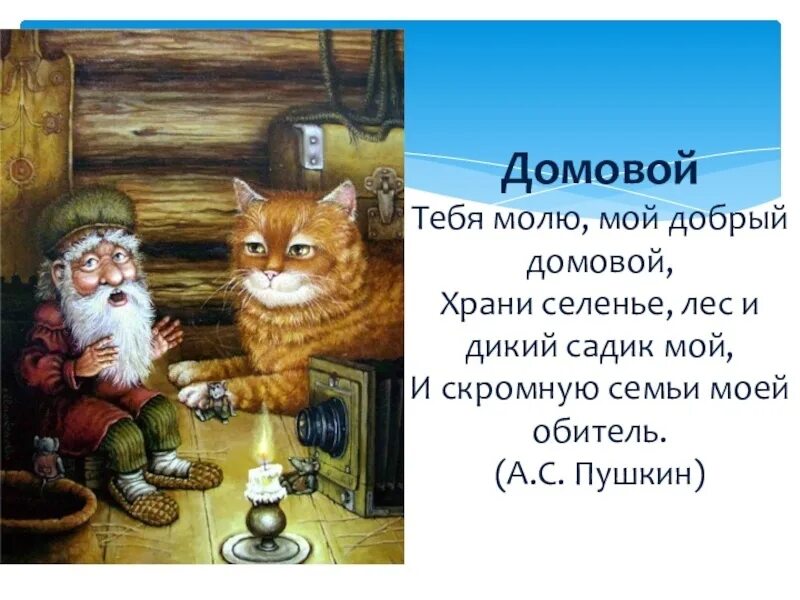 Домовой

Тебя молю, мой добрый домовой,
Храни селенье, лес и дикий садик мой,
И скромную семьи моей обитель.
(А.С. Пушкин)